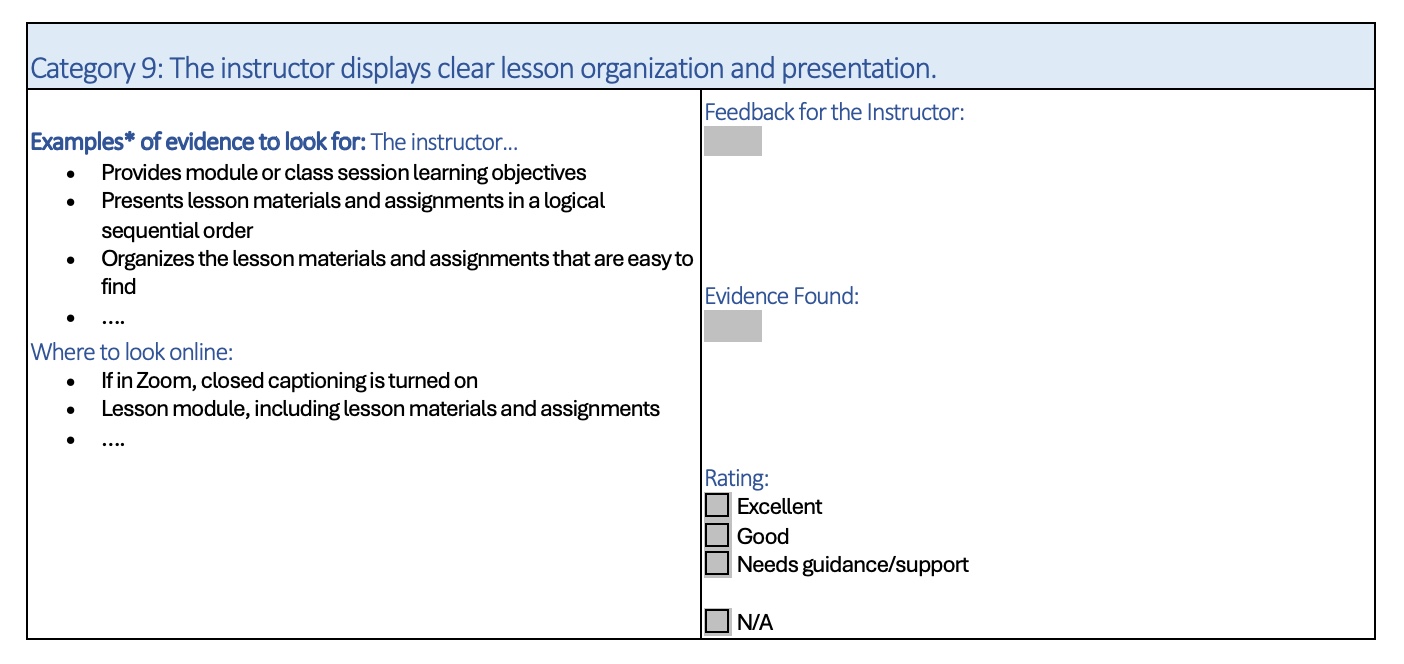 Category 9: The instructor displays clear lesson organization and presentation.

Examples* of evidence to look for: The instructor…

- Provides module or class session learning objectives
- Presents lesson materials and assignments in a logical sequential order
- Organizes the lesson materials and assignments that are easy to find
- ….

Where to look online:

- If in Zoom, closed captioning is turned on
- Lesson module, including lesson materials and assignments
- ….

Feedback for the Instructor:

Evidence Found:

Rating:
Excellent
Good
Needs guidance/support

N/A